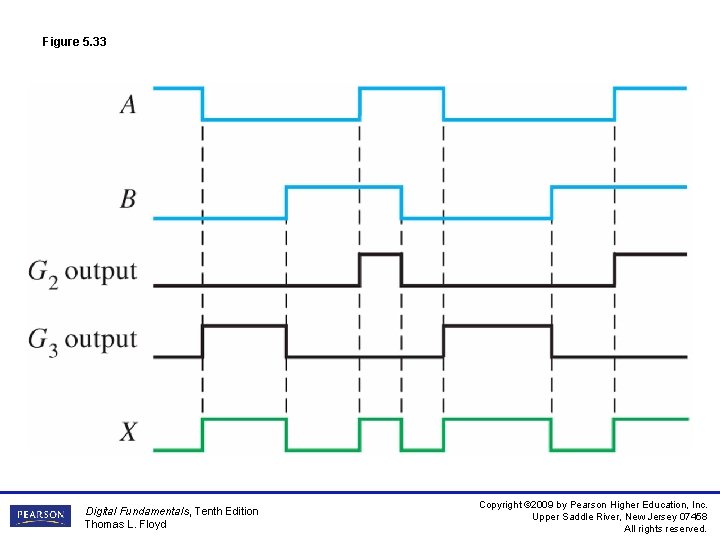 Figure 5.33

$A$

$B$

$G_2$ output

$G_3$ output

$X$

PEARSON

Digital Fundamentals, Tenth Edition
Thomas L. Floyd

Copyright ©2009 by Pearson Higher Education, Inc.
Upper Saddle River, New Jersey 07458
All rights reserved.